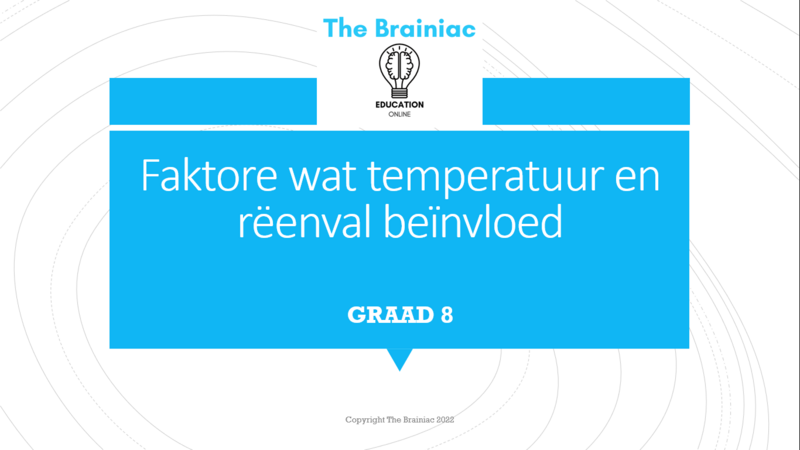 The Brainiac

EDUCATION
ONLINE

Faktore wat temperatuur en rëenval beïnvloed

GRAAD 8

Copyright The Brainiac 2022